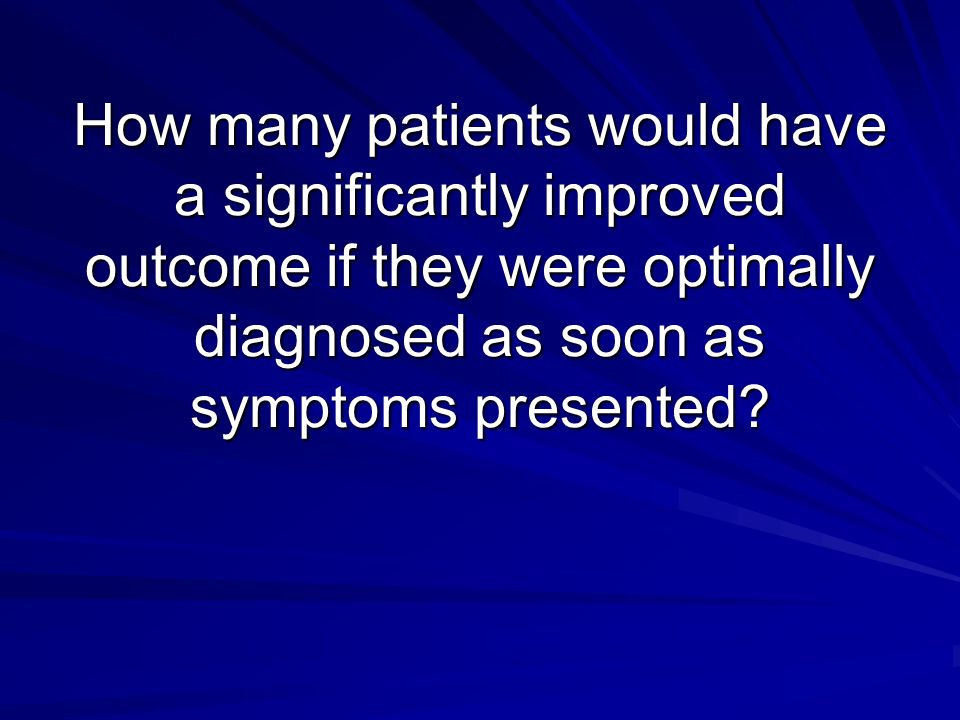 How many patients would have a significantly improved outcome if they were optimally diagnosed as soon as symptoms presented?